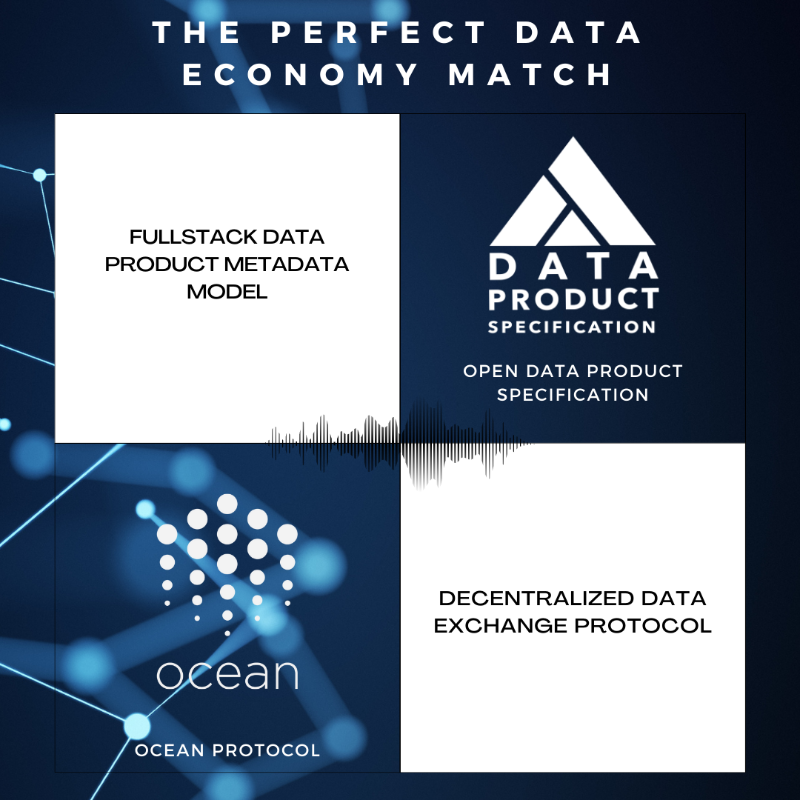 THE PERFECT DATA ECONOMY MATCH

FULLSTACK DATA PRODUCT METADATA MODEL

DATA PRODUCT SPECIFICATION

OPEN DATA PRODUCT SPECIFICATION

ocean

OCEAN PROTOCOL

DECENTRALIZED DATA EXCHANGE PROTOCOL